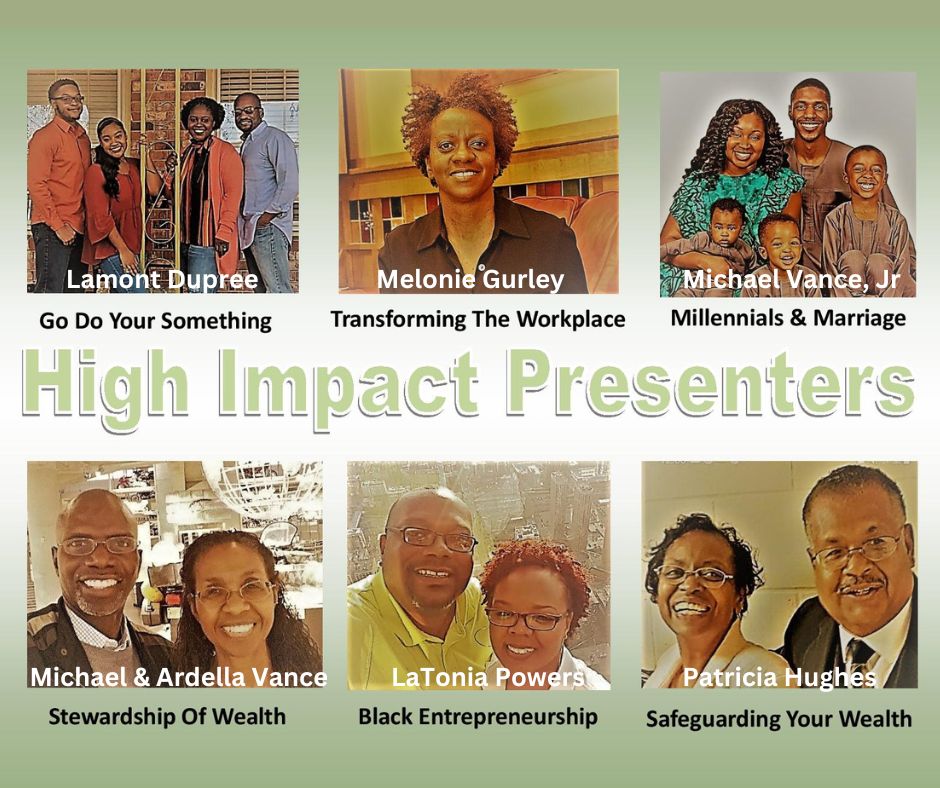 Lamont Dupree
Go Do Your Something

Melonie Gurley
Transforming The Workplace

Michael Vance, Jr
Millennials & Marriage

High Impact Presenters

Michael & Ardella Vance
Stewardship Of Wealth

LaTonia Powers
Black Entrepreneurship

Patricia Hughes
Safeguarding Your Wealth